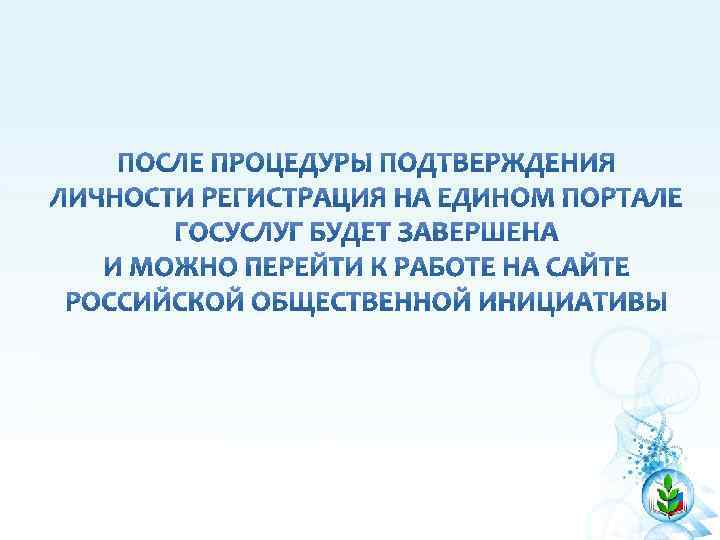 ПОСЛЕ ПРОЦЕДУРЫ ПОДТВЕРЖДЕНИЯ ЛИЧНОСТИ РЕГИСТРАЦИЯ НА ЕДИНОМ ПОРТАЛЕ ГОСУСЛУГ БУДЕТ ЗАВЕРШЕНА И МОЖНО ПЕРЕЙТИ К РАБОТЕ НА САЙТЕ РОССИЙСКОЙ ОБЩЕСТВЕННОЙ ИНИЦИАТИВЫ